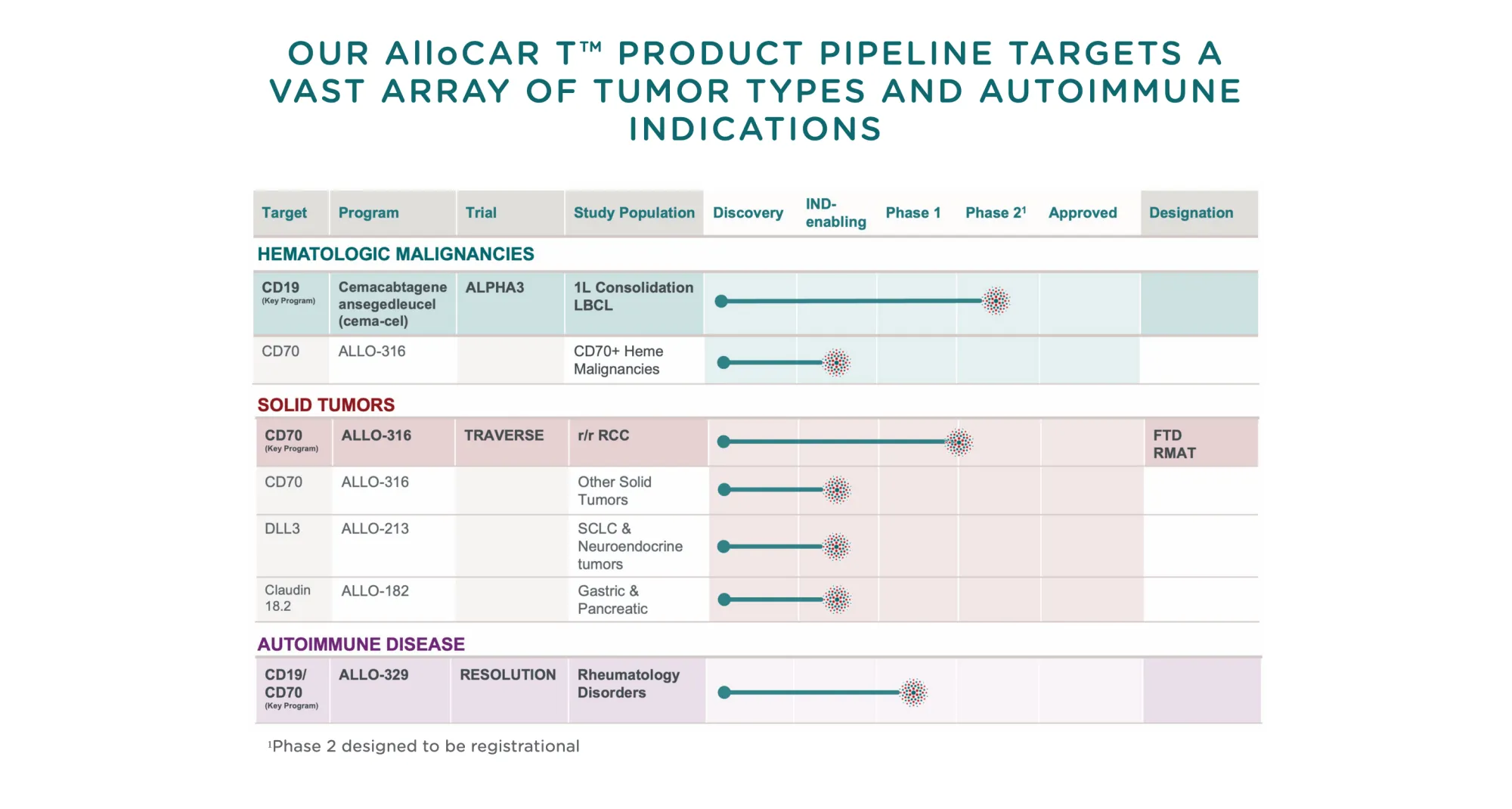 OUR AlloCAR T™ PRODUCT PIPELINE TARGETS A VAST ARRAY OF TUMOR TYPES AND AUTOIMMUNE INDICATIONS

| Target | Program | Trial | Study Population | Discovery | IND-enabling | Phase 1 | Phase 2$^1$ | Approved | Designation |
|---|---|---|---|---|---|---|---|---|---|
| HEMATOLOGIC MALIGNANCIES | | | | | | | | | |
| CD19 (Key Program) | Cemacabtagene ansegedleucel (cema-cel) | ALPHA3 | 1L Consolidation LBCL | | | | | | |
| CD70 | ALLO-316 | | CD70+ Heme Malignancies | | | | | | |
| SOLID TUMORS | | | | | | | | | |
| CD70 (Key Program) | ALLO-316 | TRAVERSE | r/r RCC | | | | | | FTD RMAT |
| CD70 | ALLO-316 | | Other Solid Tumors | | | | | | |
| DLL3 | ALLO-213 | | SCLC & Neuroendocrine tumors | | | | | | |
| Claudin 18.2 | ALLO-182 | | Gastric & Pancreatic | | | | | | |
| AUTOIMMUNE DISEASE | | | | | | | | | |
| CD19/ CD70 (Key Program) | ALLO-329 | RESOLUTION | Rheumatology Disorders | | | | | | |

$^1$Phase 2 designed to be registrational